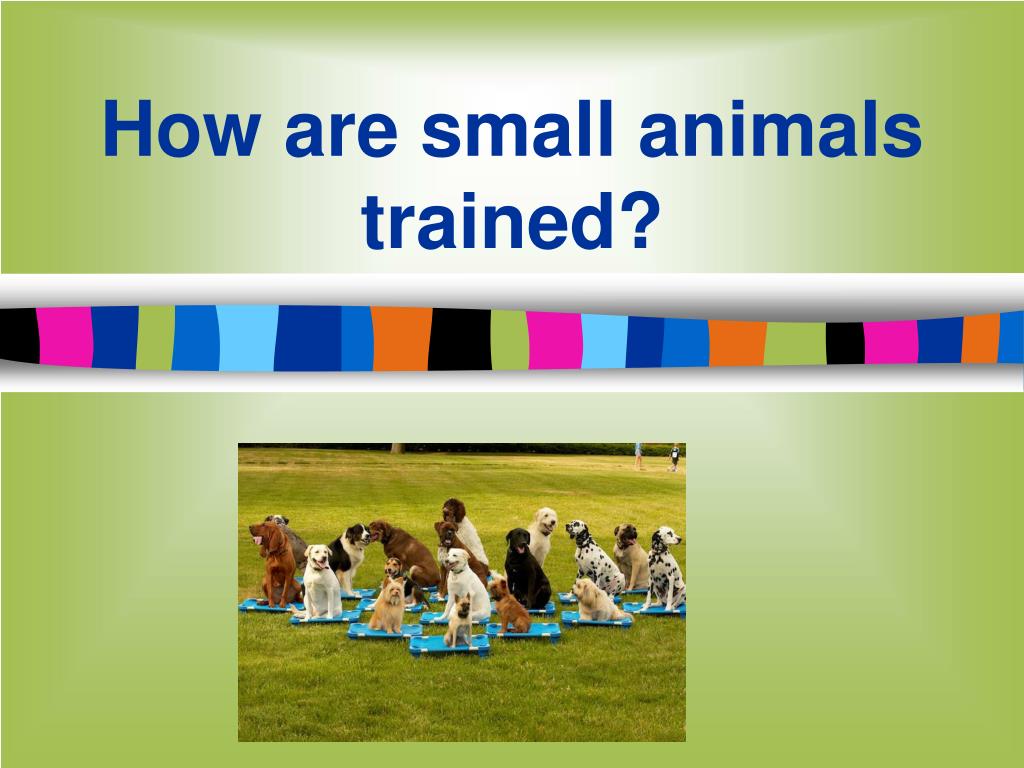 How are small animals trained?